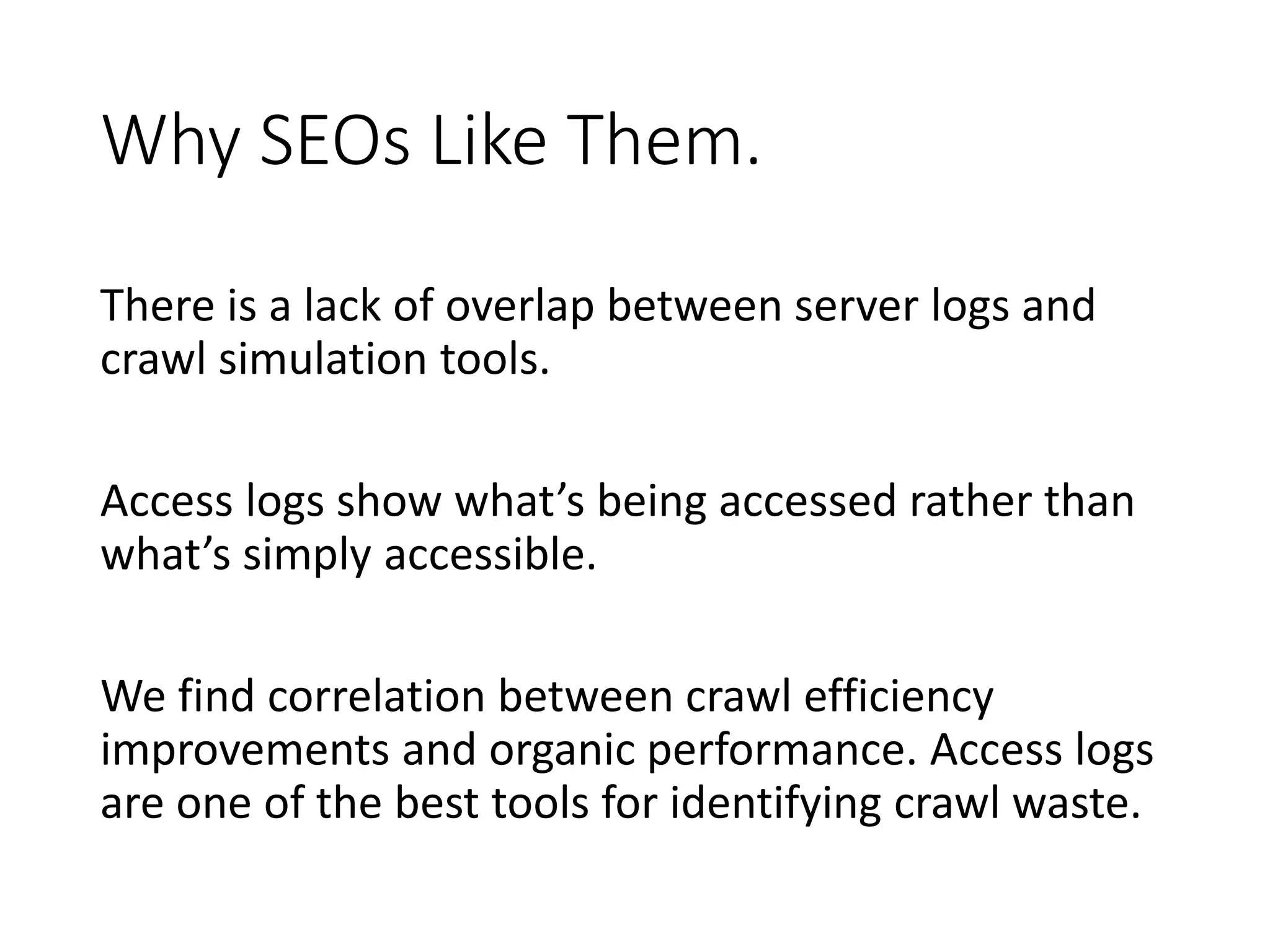 Why SEOs Like Them.

There is a lack of overlap between server logs and crawl simulation tools.

Access logs show what’s being accessed rather than what’s simply accessible.

We find correlation between crawl efficiency improvements and organic performance. Access logs are one of the best tools for identifying crawl waste.